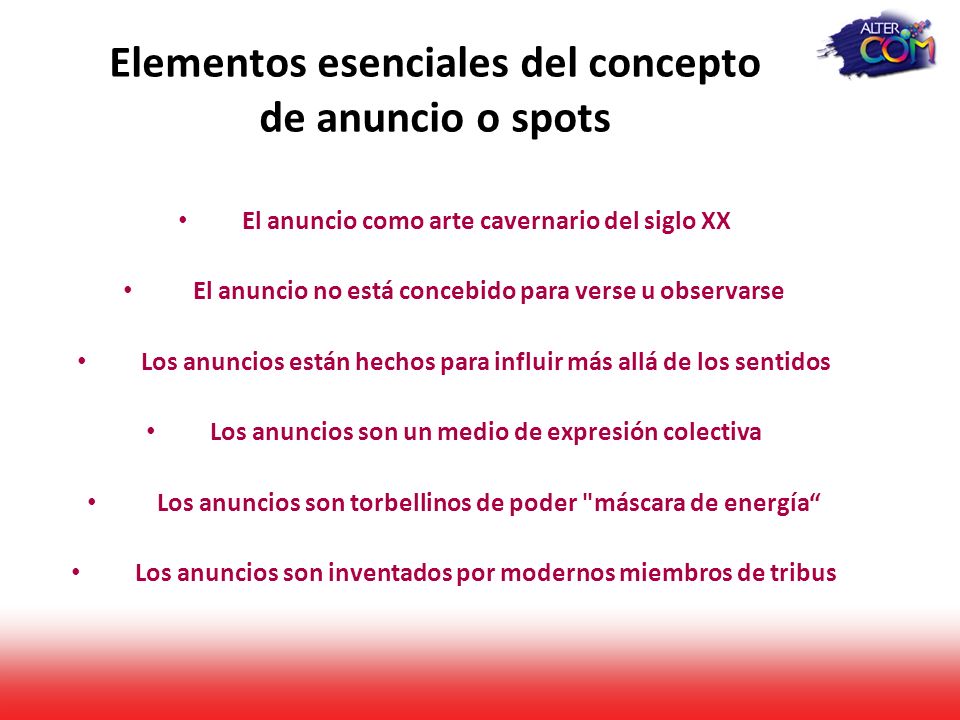 ALTER COM

Elementos esenciales del concepto de anuncio o spots

• El anuncio como arte cavernario del siglo XX
• El anuncio no está concebido para verse u observarse
• Los anuncios están hechos para influir más allá de los sentidos
• Los anuncios son un medio de expresión colectiva
• Los anuncios son torbellinos de poder "máscara de energía“
• Los anuncios son inventados por modernos miembros de tribus